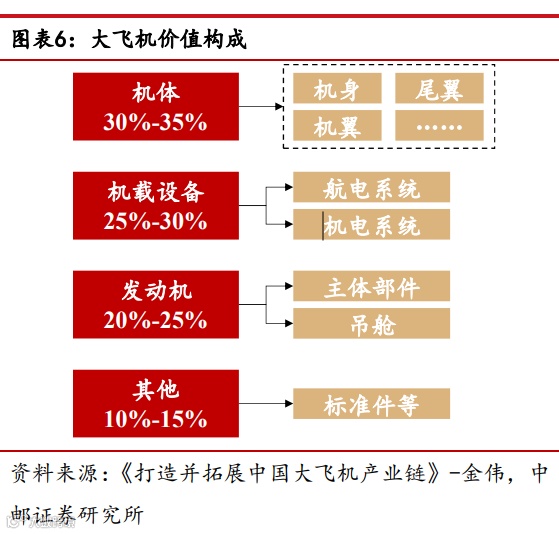 图表6：大飞机价值构成

机体
30%-35%

机身
尾翼
机翼
……

机载设备
25%-30%

航电系统
机电系统

发动机
20%-25%

主体部件
吊舱

其他
10%-15%

标准件等

资料来源：《打造并拓展中国大飞机产业链》-金伟，中邮证券研究所